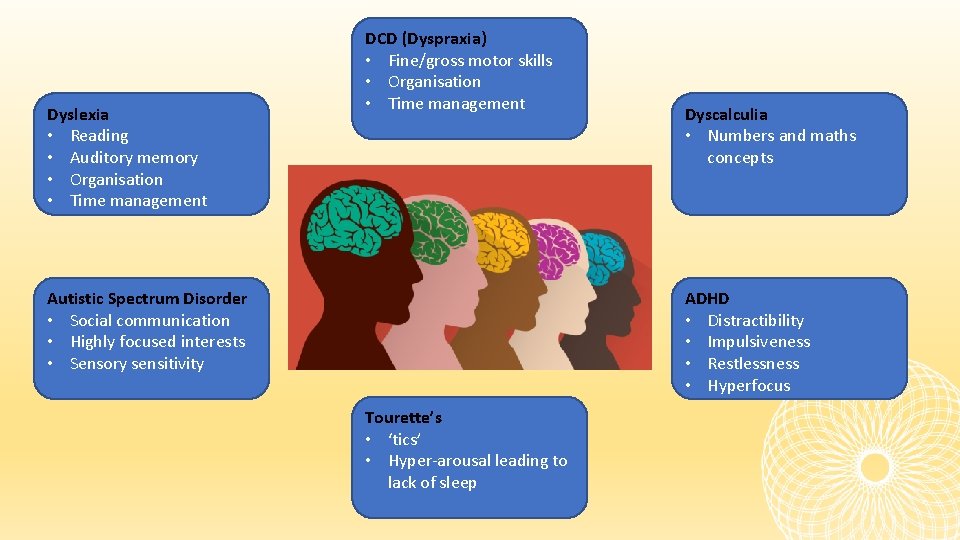 DCD (Dyspraxia)
• Fine/gross motor skills
• Organisation
• Time management

Dyslexia
• Reading
• Auditory memory
• Organisation
• Time management

Dyscalculia
• Numbers and maths concepts

Autistic Spectrum Disorder
• Social communication
• Highly focused interests
• Sensory sensitivity

ADHD
• Distractibility
• Impulsiveness
• Restlessness
• Hyperfocus

Tourette's
• 'tics'
• Hyper-arousal leading to lack of sleep